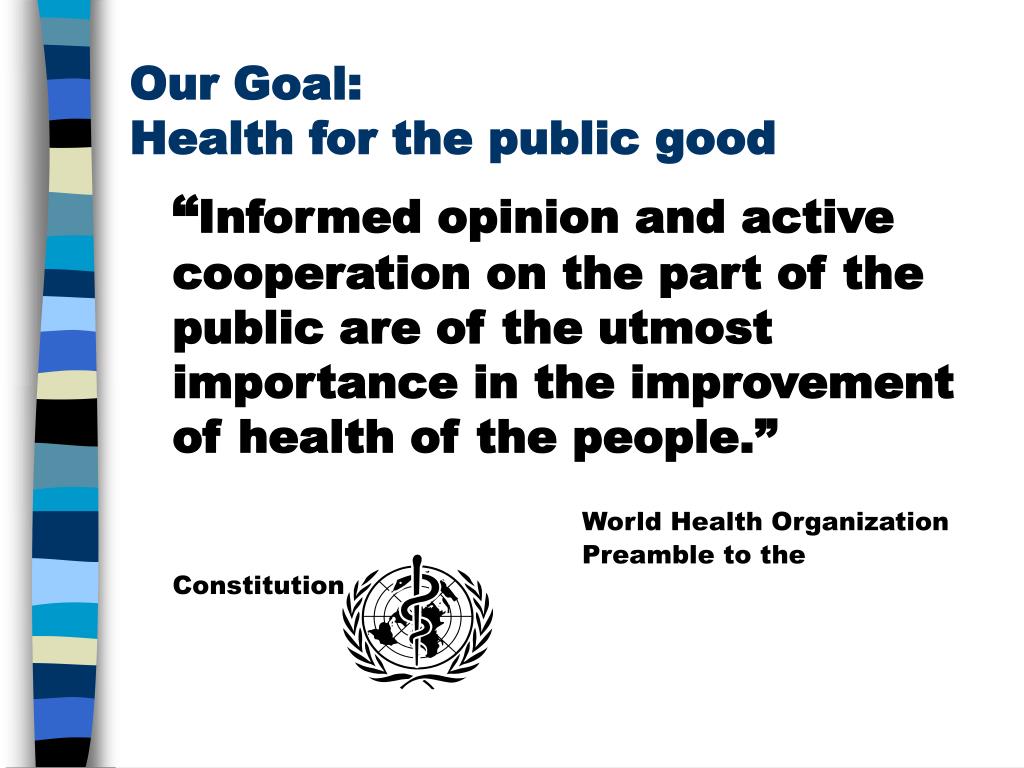 Our Goal:
Health for the public good

“Informed opinion and active cooperation on the part of the public are of the utmost importance in the improvement of health of the people.”

World Health Organization
Preamble to the
Constitution